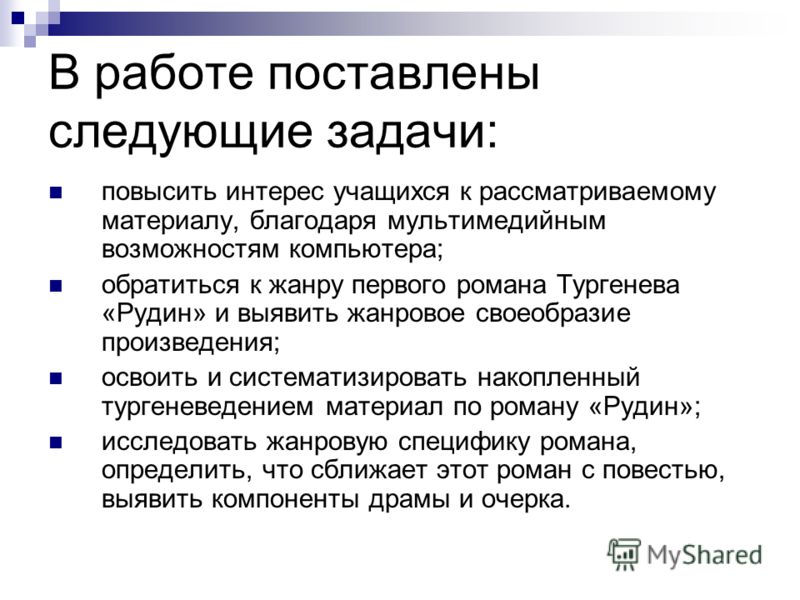 В работе поставлены следующие задачи:

- повысить интерес учащихся к рассматриваемому материалу, благодаря мультимедийным возможностям компьютера;
- обратиться к жанру первого романа Тургенева «Рудин» и выявить жанровое своеобразие произведения;
- освоить и систематизировать накопленный тургеневедением материал по роману «Рудин»;
- исследовать жанровую специфику романа, определить, что сближает этот роман с повестью, выявить компоненты драмы и очерка.

MyShared